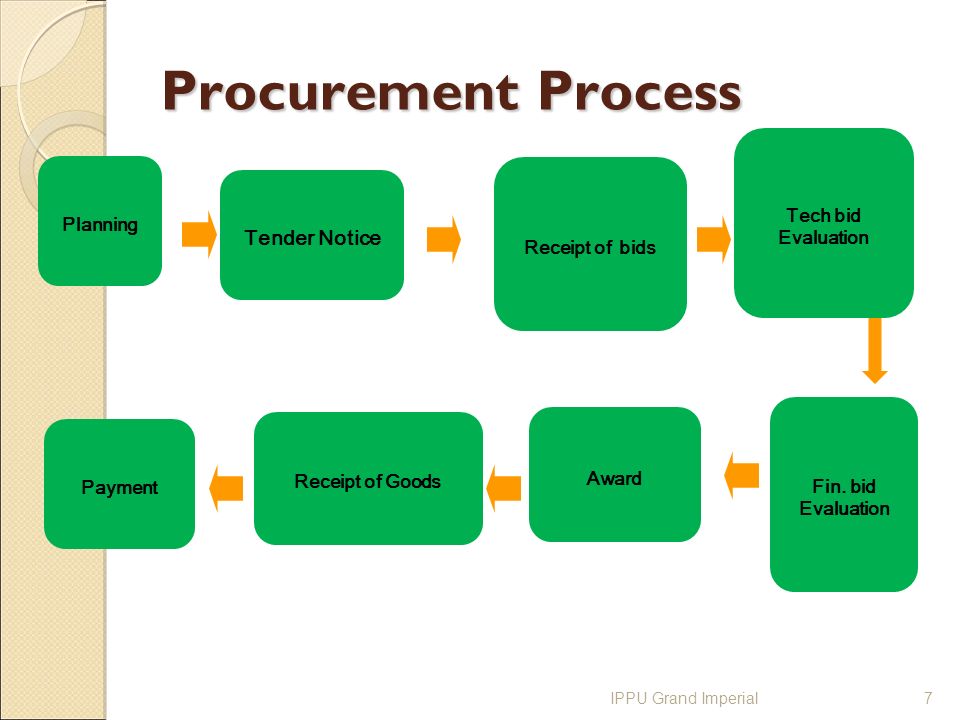 Procurement Process

Planning

Tender Notice

Receipt of bids

Tech bid Evaluation

Fin. bid Evaluation

Award

Receipt of Goods

Payment

IPPU Grand Imperial

7